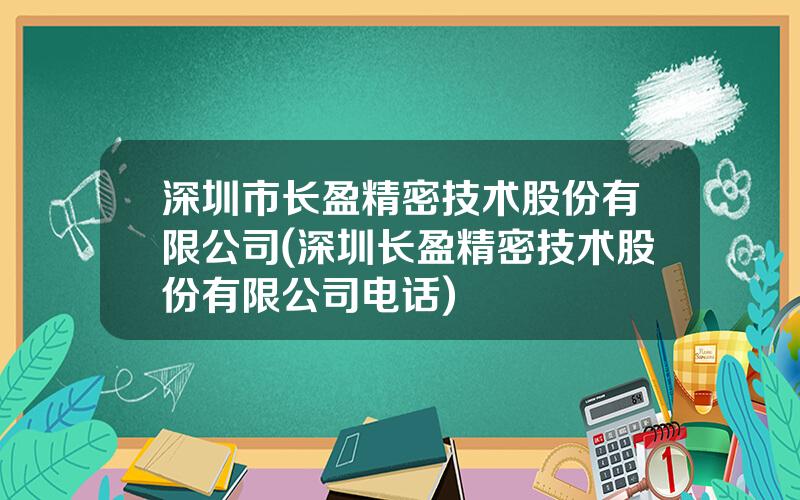 深圳市长盈精密技术股份有限公司(深圳长盈精密技术股份有限公司电话)